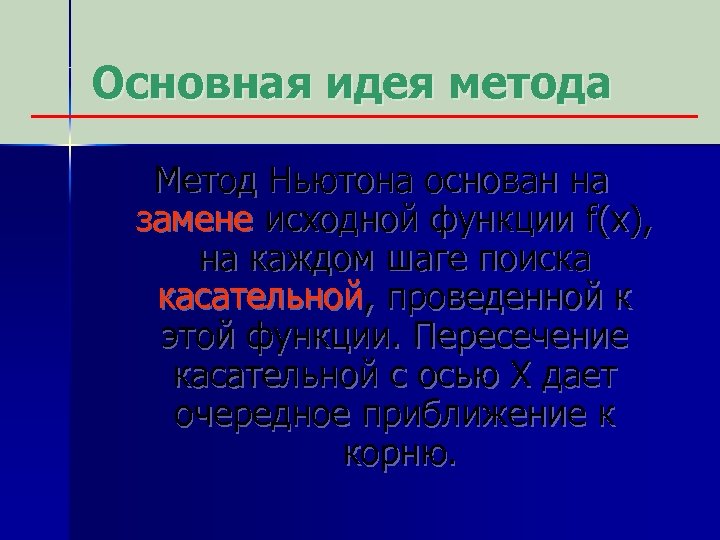 Основная идея метода

Метод Ньютона основан на замене исходной функции f(x), на каждом шаге поиска касательной, проведенной к этой функции. Пересечение касательной с осью X дает очередное приближение к корню.